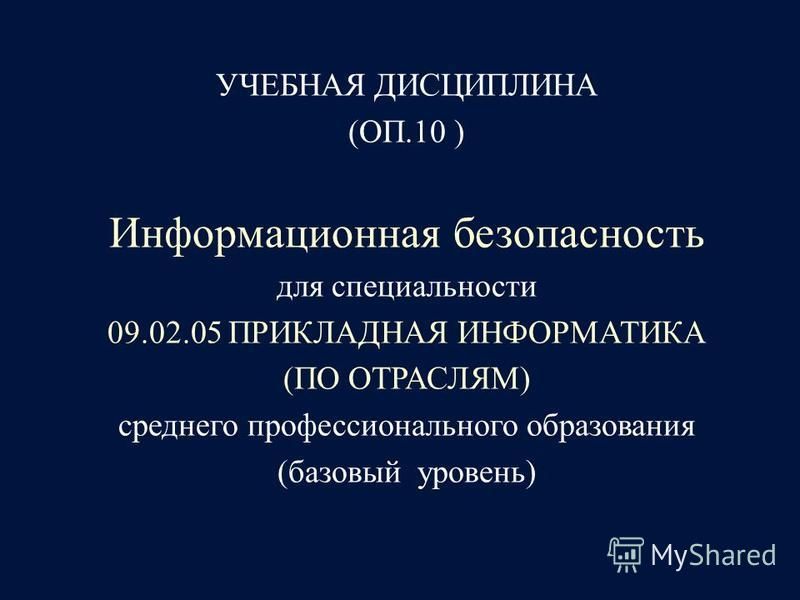 УЧЕБНАЯ ДИСЦИПЛИНА
(ОП.10 )

Информационная безопасность
для специальности
09.02.05 ПРИКЛАДНАЯ ИНФОРМАТИКА
(ПО ОТРАСЛЯМ)
среднего профессионального образования
(базовый уровень)

MyShared